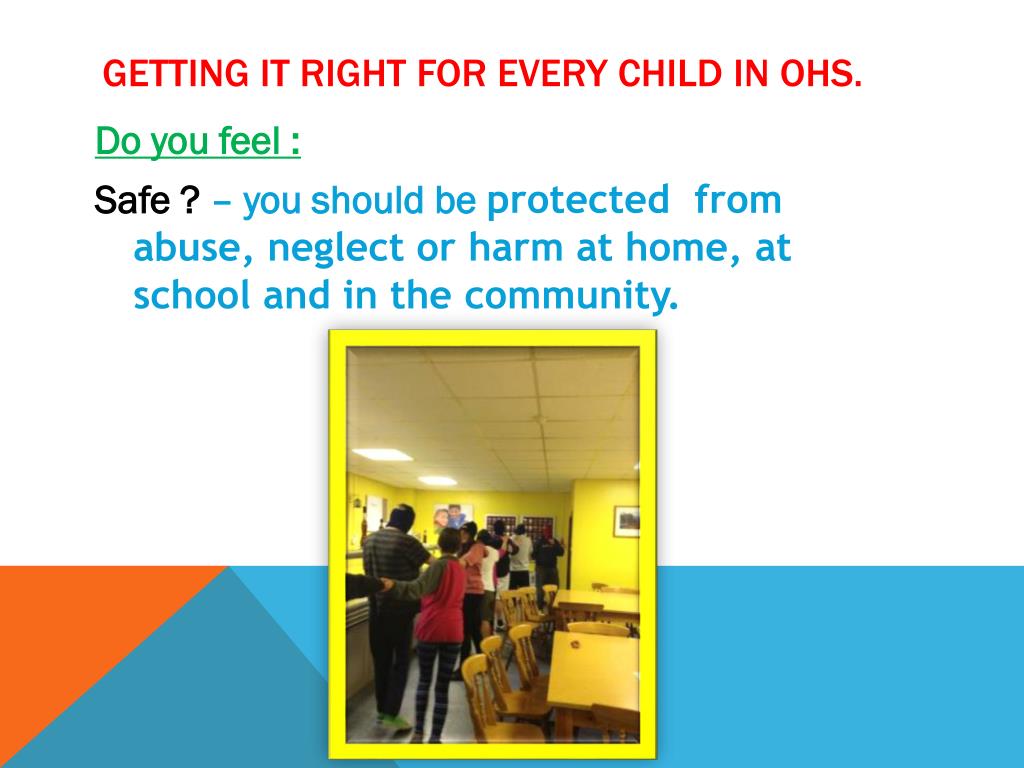 GETTING IT RIGHT FOR EVERY CHILD IN OHS.

Do you feel :

Safe ? – you should be protected from abuse, neglect or harm at home, at school and in the community.